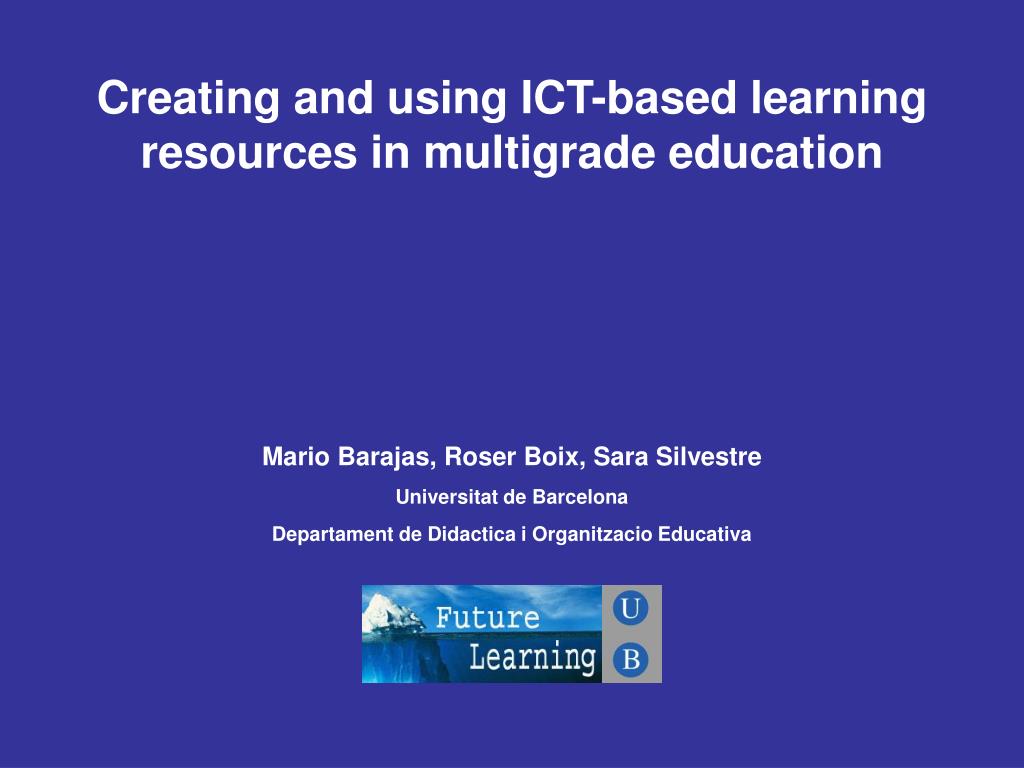 Creating and using ICT-based learning resources in multigrade education

Mario Barajas, Roser Boix, Sara Silvestre

Universitat de Barcelona

Departament de Didactica i Organitzacio Educativa

Future Learning

U

B